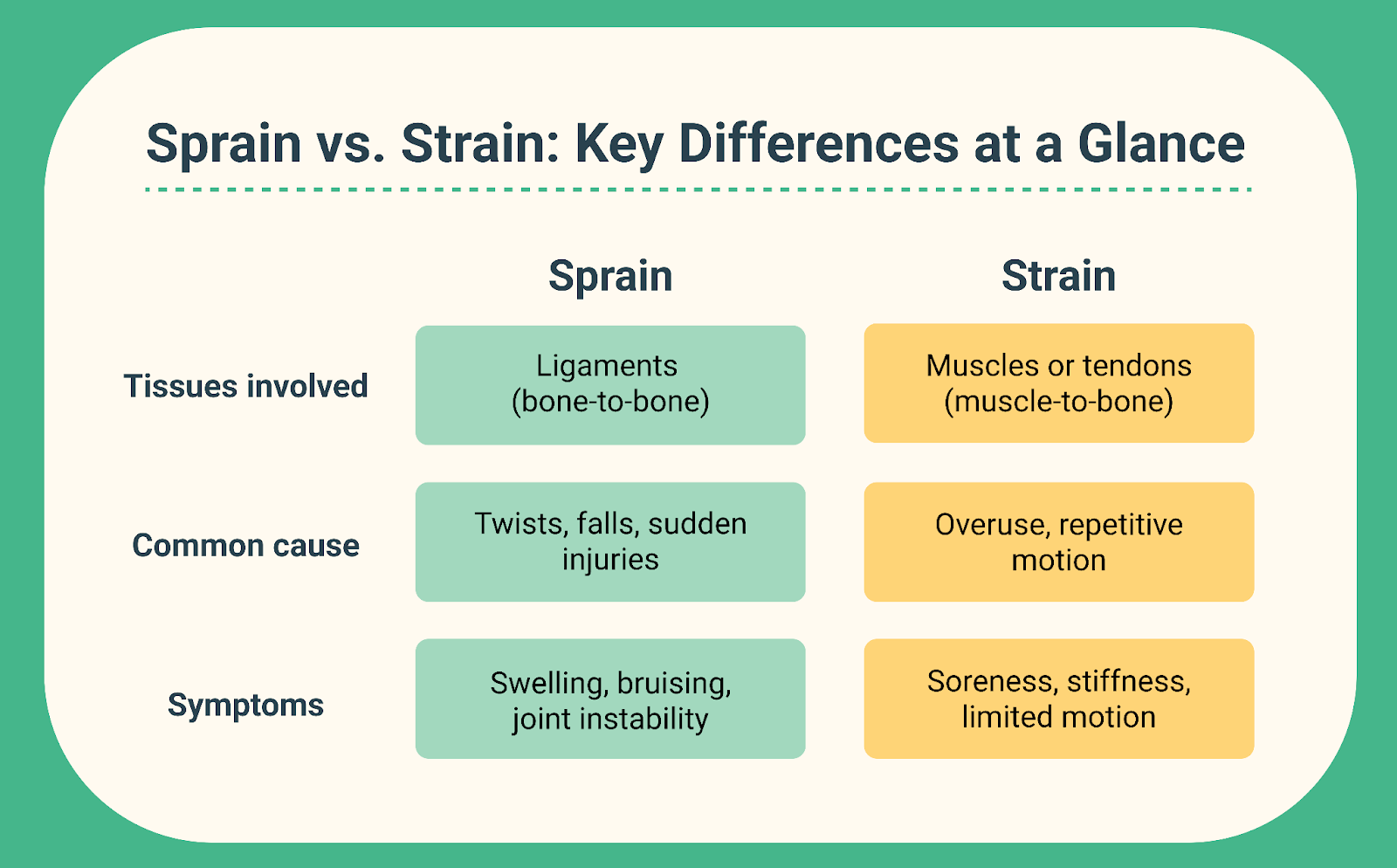 Sprain vs. Strain: Key Differences at a Glance

| | Sprain | Strain |
|---|---|---|
| Tissues involved | Ligaments (bone-to-bone) | Muscles or tendons (muscle-to-bone) |
| Common cause | Twists, falls, sudden injuries | Overuse, repetitive motion |
| Symptoms | Swelling, bruising, joint instability | Soreness, stiffness, limited motion |